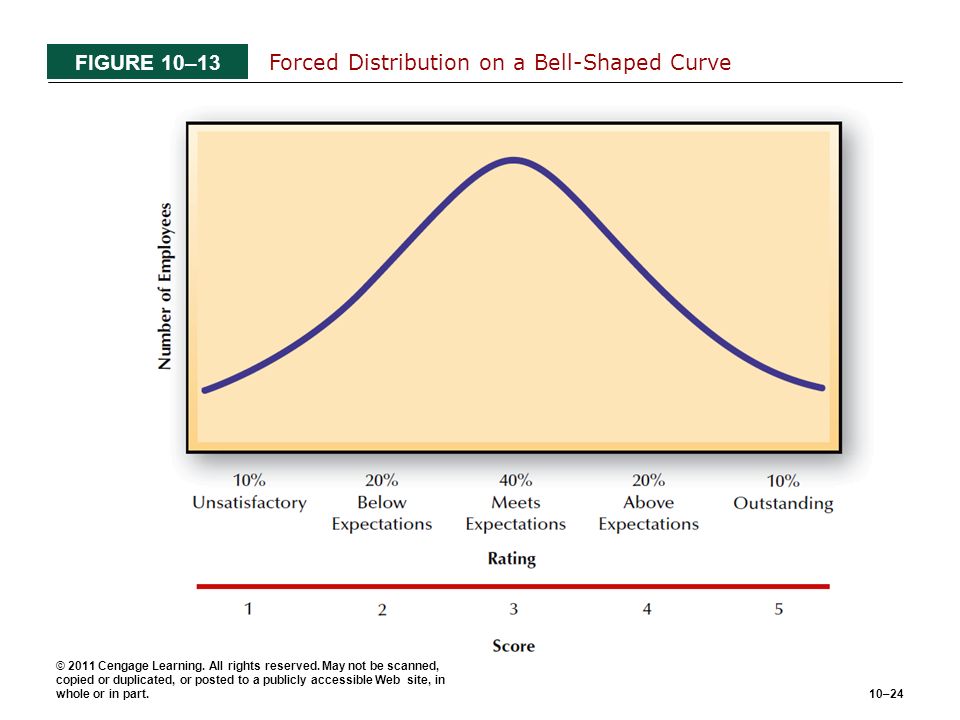 FIGURE 10–13 Forced Distribution on a Bell-Shaped Curve

Number of Employees

10%
Unsatisfactory

20%
Below
Expectations

40%
Meets
Expectations

20%
Above
Expectations

10%
Outstanding

Rating

1

2

3

4

5

Score

© 2011 Cengage Learning. All rights reserved. May not be scanned, copied or duplicated, or posted to a publicly accessible Web site, in whole or in part.

10–24